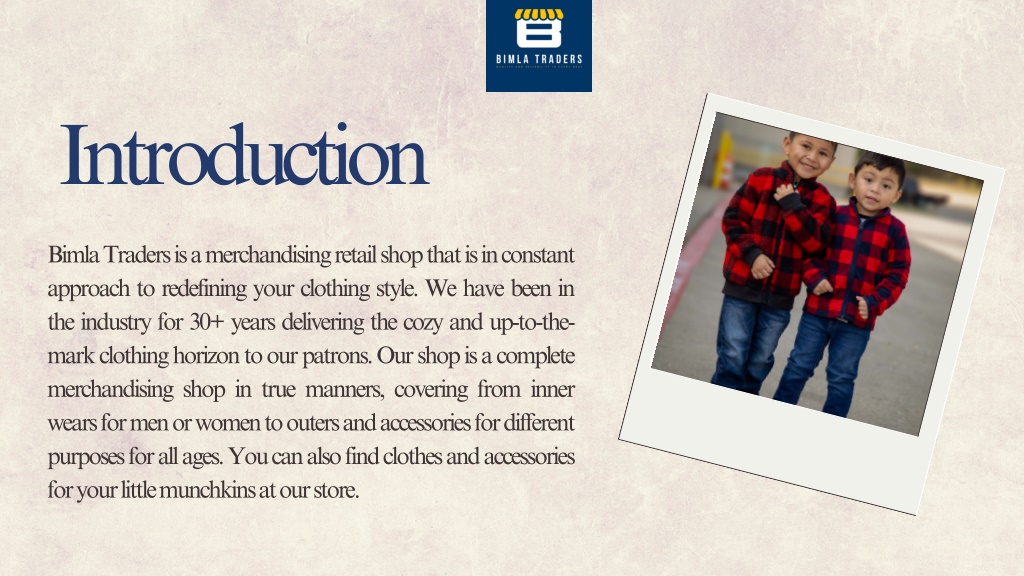 BIMLA TRADERS

Introduction

Bimla Traders is a merchandising retail shop that is in constant approach to redefining your clothing style. We have been in the industry for 30+ years delivering the cozy and up-to-the-mark clothing horizon to our patrons. Our shop is a complete merchandising shop in true manners, covering from inner wears for men or women to outers and accessories for different purposes for all ages. You can also find clothes and accessories for your little munchkins at our store.